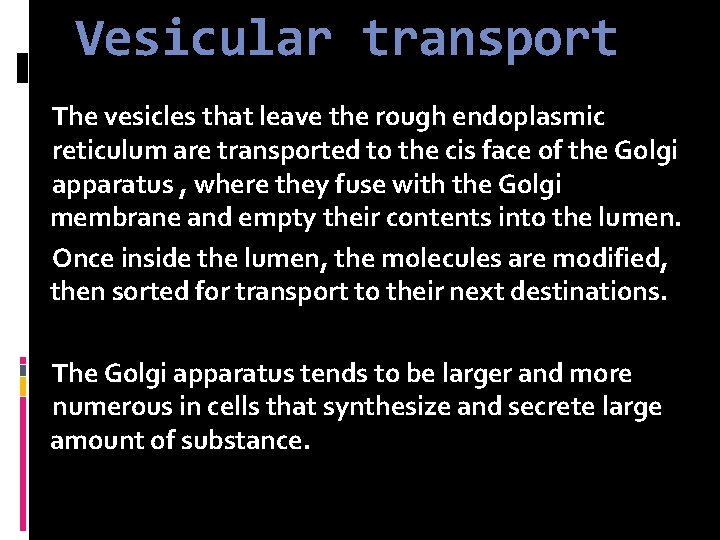 Vesicular transport

The vesicles that leave the rough endoplasmic reticulum are transported to the cis face of the Golgi apparatus , where they fuse with the Golgi membrane and empty their contents into the lumen.

Once inside the lumen, the molecules are modified, then sorted for transport to their next destinations.

The Golgi apparatus tends to be larger and more numerous in cells that synthesize and secrete large amount of substance.